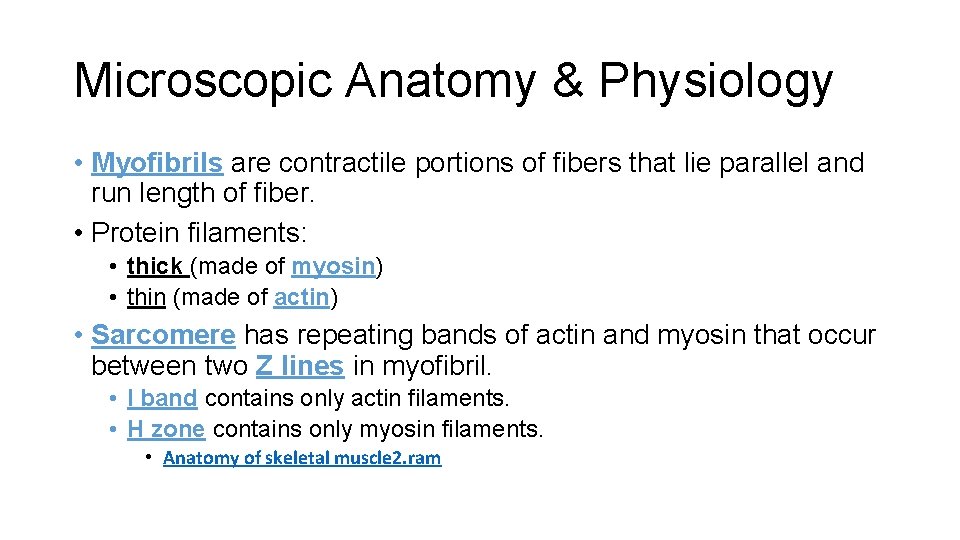 Microscopic Anatomy & Physiology

• Myofibrils are contractile portions of fibers that lie parallel and run length of fiber.
• Protein filaments:
  • thick (made of myosin)
  • thin (made of actin)
• Sarcomere has repeating bands of actin and myosin that occur between two Z lines in myofibril.
  • I band contains only actin filaments.
  • H zone contains only myosin filaments.
    • Anatomy of skeletal muscle2.ram